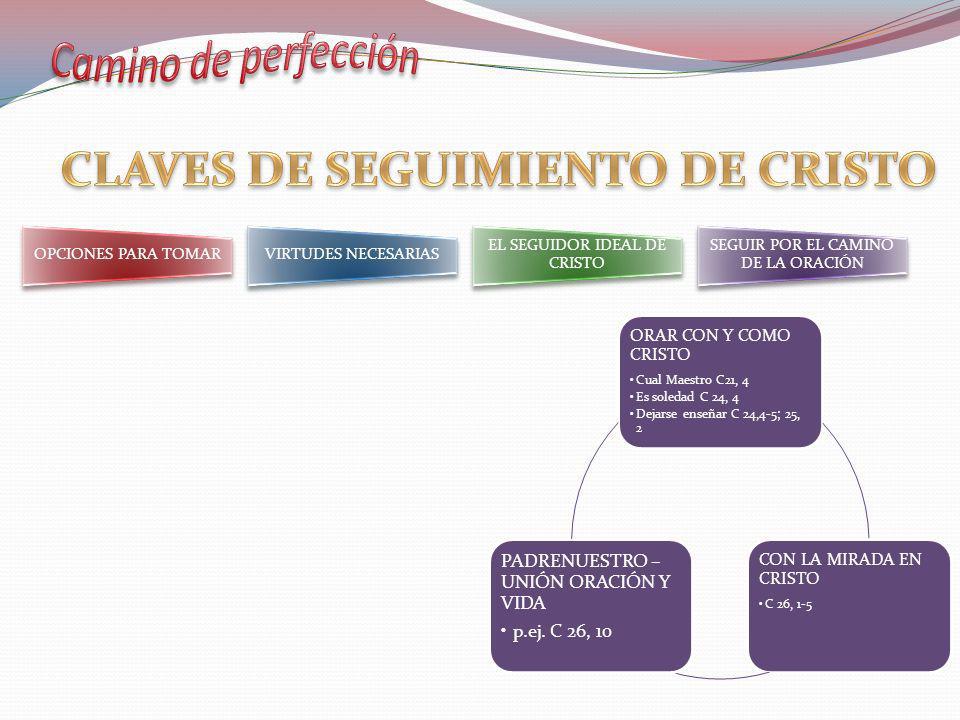 Camino de perfección

CLAVES DE SEGUIMIENTO DE CRISTO

OPCIONES PARA TOMAR

VIRTUDES NECESARIAS

EL SEGUIDOR IDEAL DE CRISTO

SEGUIR POR EL CAMINO DE LA ORACIÓN

ORAR CON Y COMO CRISTO
• Cual Maestro C21, 4
• Es soledad C 24, 4
• Dejarse enseñar C 24,4-5; 25, 2

CON LA MIRADA EN CRISTO
• C 26, 1-5

PADRENUESTRO – UNIÓN ORACIÓN Y VIDA
• p.ej. C 26, 10